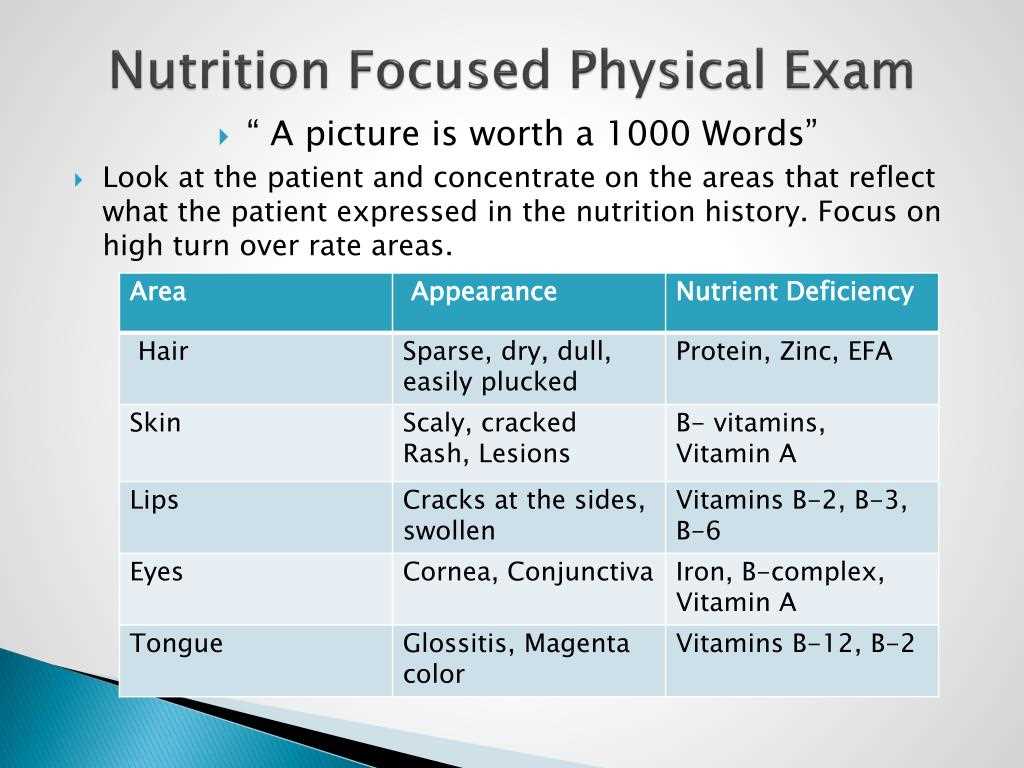 Nutrition Focused Physical Exam

“ A picture is worth a 1000 Words”

Look at the patient and concentrate on the areas that reflect what the patient expressed in the nutrition history. Focus on high turn over rate areas.

| Area | Appearance | Nutrient Deficiency |
|---|---|---|
| Hair | Sparse, dry, dull, easily plucked | Protein, Zinc, EFA |
| Skin | Scaly, cracked Rash, Lesions | B- vitamins, Vitamin A |
| Lips | Cracks at the sides, swollen | Vitamins B-2, B-3, B-6 |
| Eyes | Cornea, Conjunctiva | Iron, B-complex, Vitamin A |
| Tongue | Glossitis, Magenta color | Vitamins B-12, B-2 |